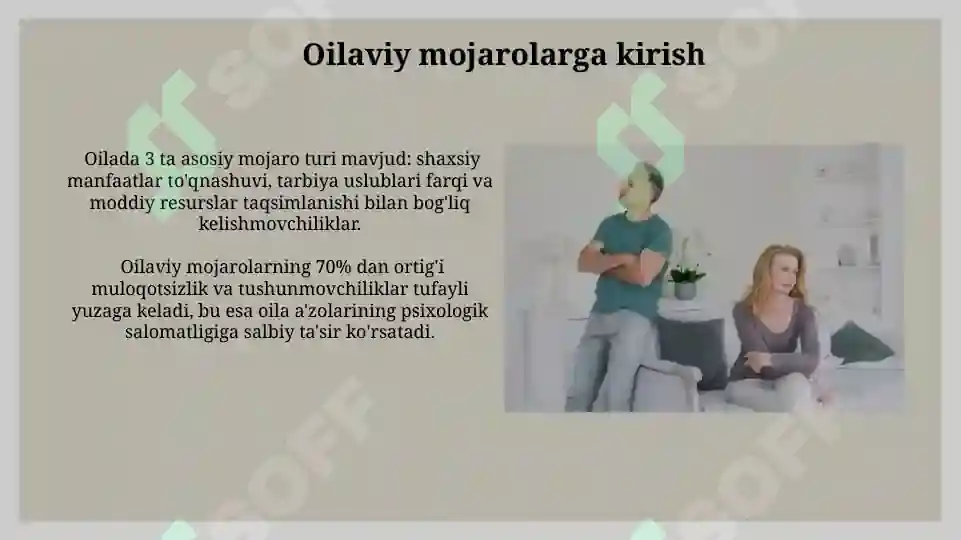 Oilaviy mojarolarga kirish

Oilada 3 ta asosiy mojaro turi mavjud: shaxsiy manfaatlar to'qnashuvi, tarbiya uslublari farqi va moddiy resurslar taqsimlanishi bilan bog'liq kelishmovchiliklar.

Oilaviy mojarolarning 70% dan ortig'i muloqotsizlik va tushunmovchiliklar tufayli yuzaga keladi, bu esa oila a'zolarining psixologik salomatligiga salbiy ta'sir ko'rsatadi.

SOFF
SOFF
SOFF
SOFF